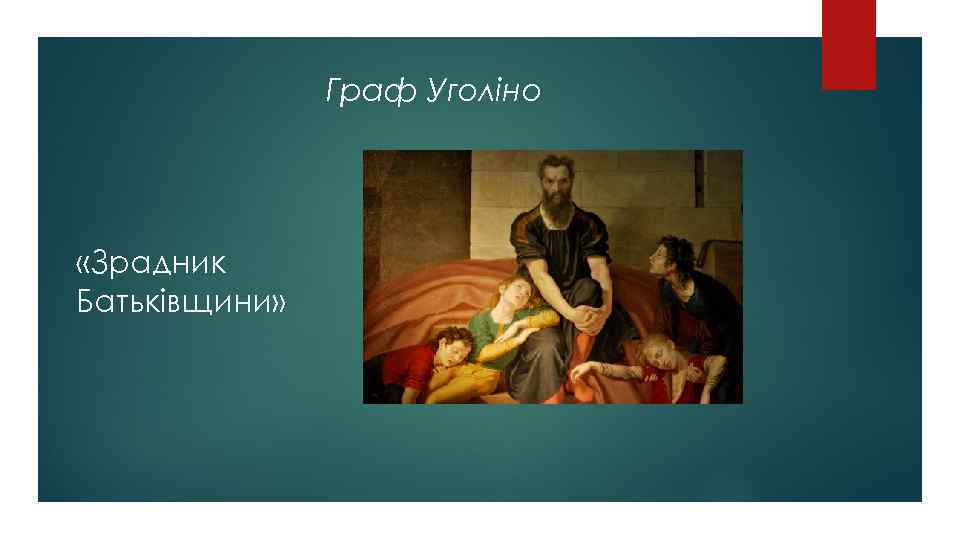 Граф Уголіно

«Зрадник Батьківщини»